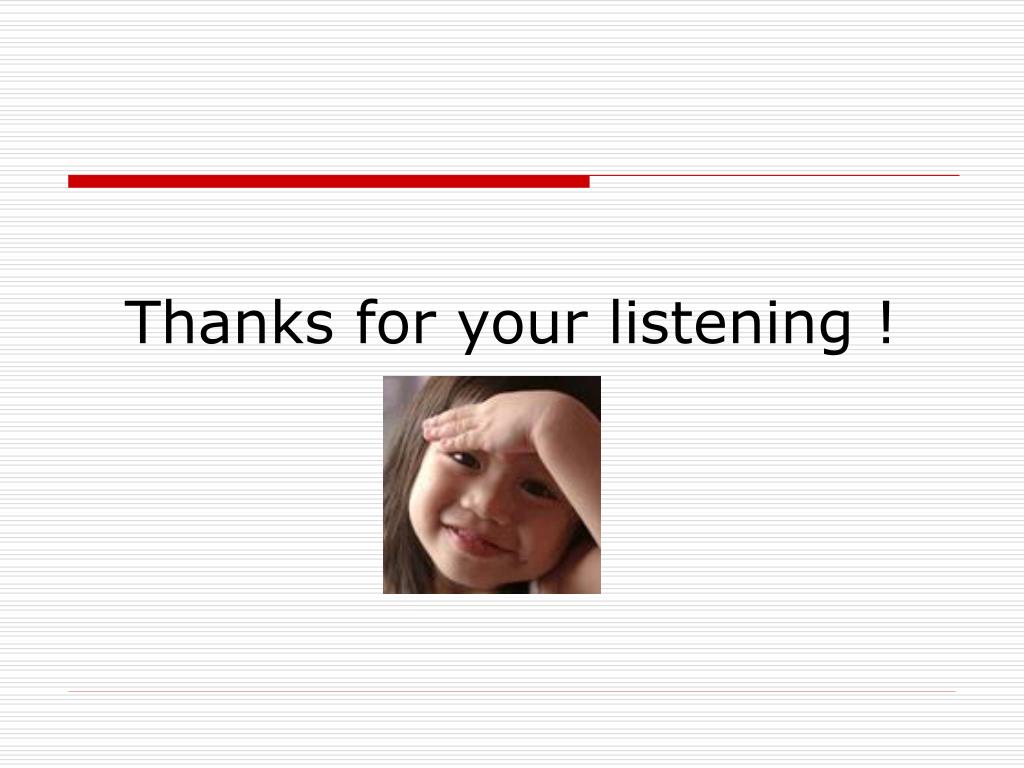 Thanks for your listening !